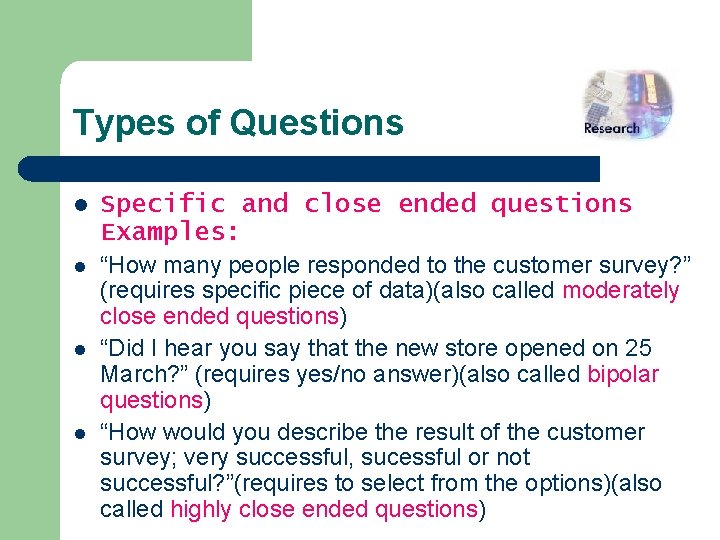 Types of Questions

Research

- Specific and close ended questions Examples:
- “How many people responded to the customer survey?” (requires specific piece of data)(also called moderately close ended questions)
- “Did I hear you say that the new store opened on 25 March?” (requires yes/no answer)(also called bipolar questions)
- “How would you describe the result of the customer survey; very successful, sucessful or not successful?”(requires to select from the options)(also called highly close ended questions)